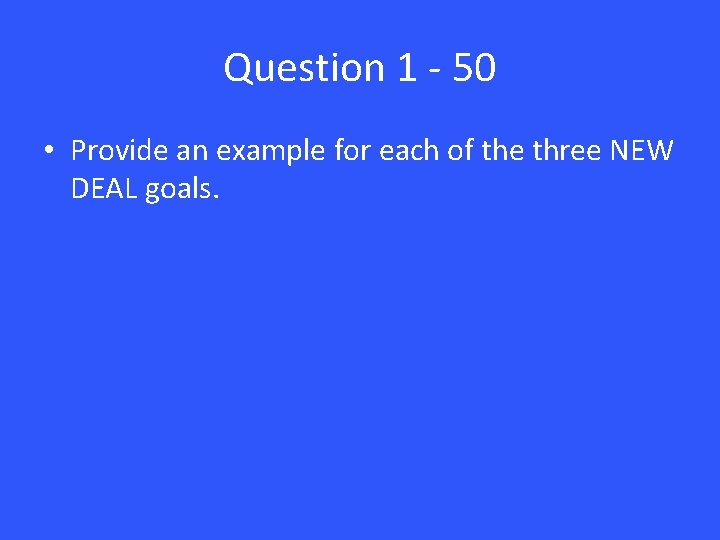 Question 1 - 50

• Provide an example for each of the three NEW DEAL goals.